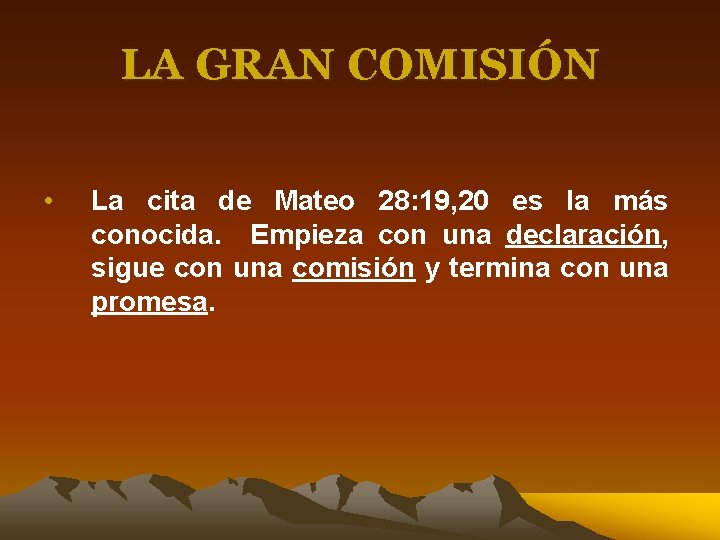 LA GRAN COMISIÓN

• La cita de Mateo 28:19,20 es la más conocida. Empieza con una declaración, sigue con una comisión y termina con una promesa.